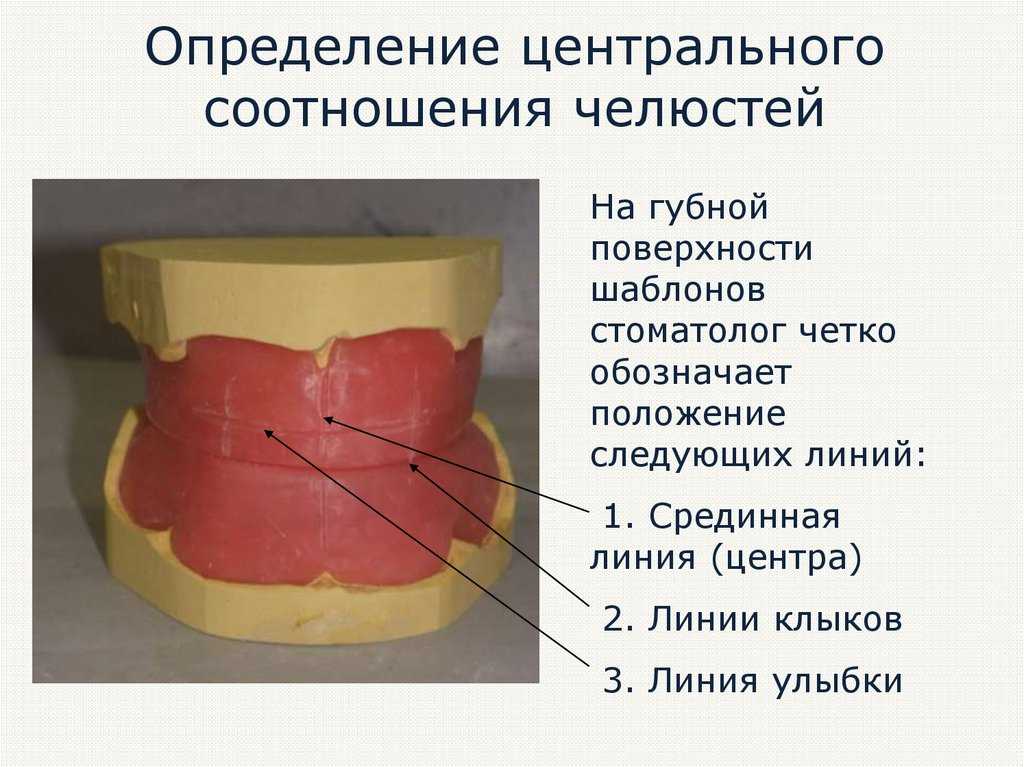 Определение центрального соотношения челюстей

На губной поверхности шаблонов стоматолог четко обозначает положение следующих линий:

1. Срединная линия (центра)

2. Линии клыков

3. Линия улыбки